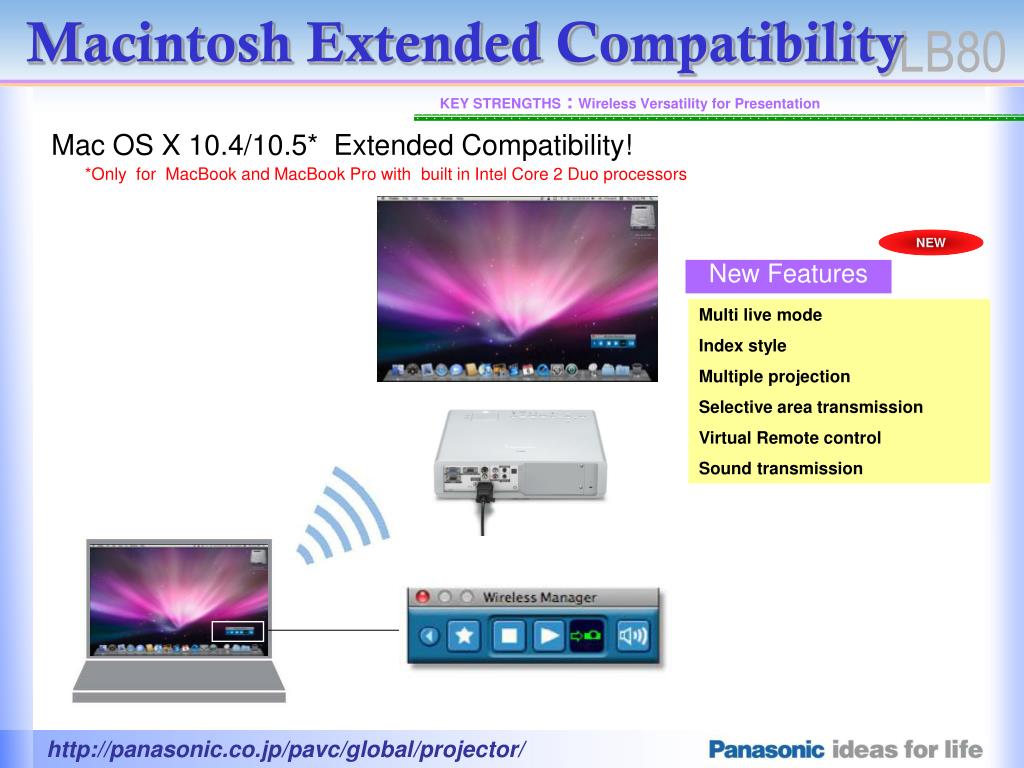 Macintosh Extended Compatibility

LB80

KEY STRENGTHS : Wireless Versatility for Presentation

Mac OS X 10.4/10.5* Extended Compatibility!

*Only for MacBook and MacBook Pro with built in Intel Core 2 Duo processors

NEW

New Features

Multi live mode

Index style

Multiple projection

Selective area transmission

Virtual Remote control

Sound transmission

Wireless Manager

http://panasonic.co.jp/pavc/global/projector/

Panasonic ideas for life